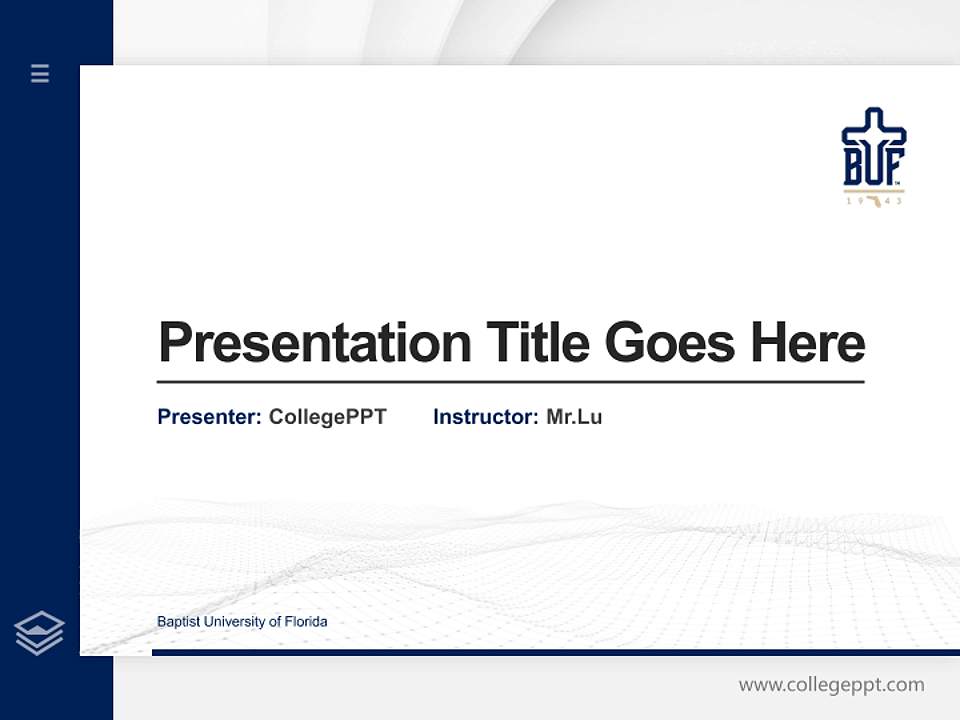 BUF
1 9 4 3

Presentation Title Goes Here

Presenter: CollegePPT Instructor: Mr.Lu

Baptist University of Florida

www.collegeppt.com